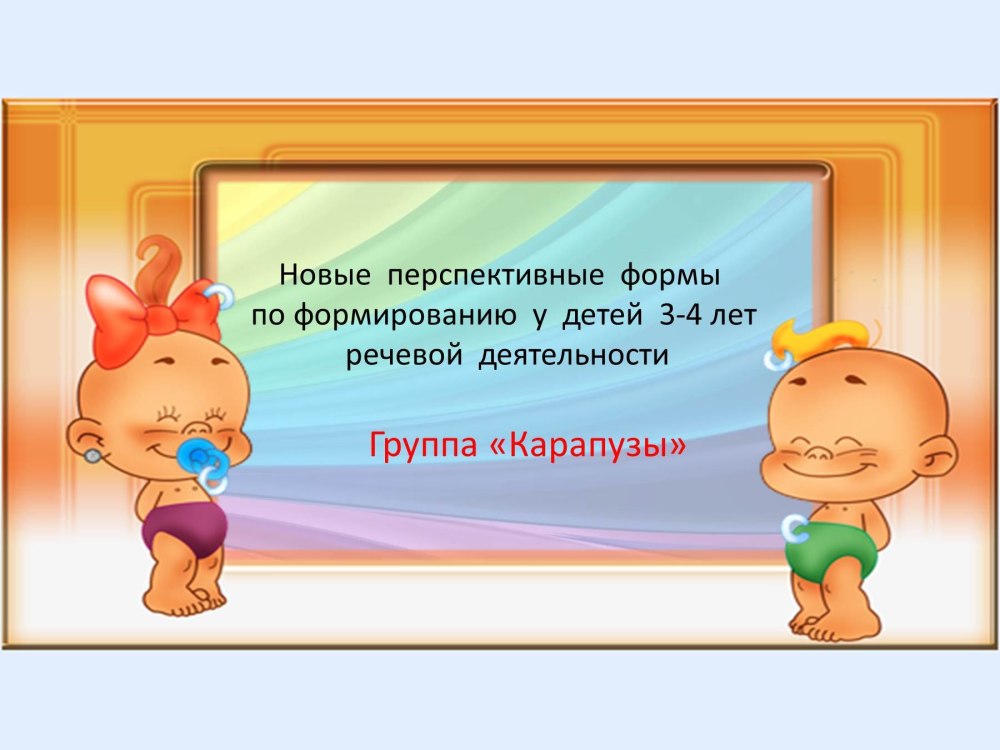 Новые перспективные формы по формированию у детей 3-4 лет речевой деятельности

Группа «Карапузы»